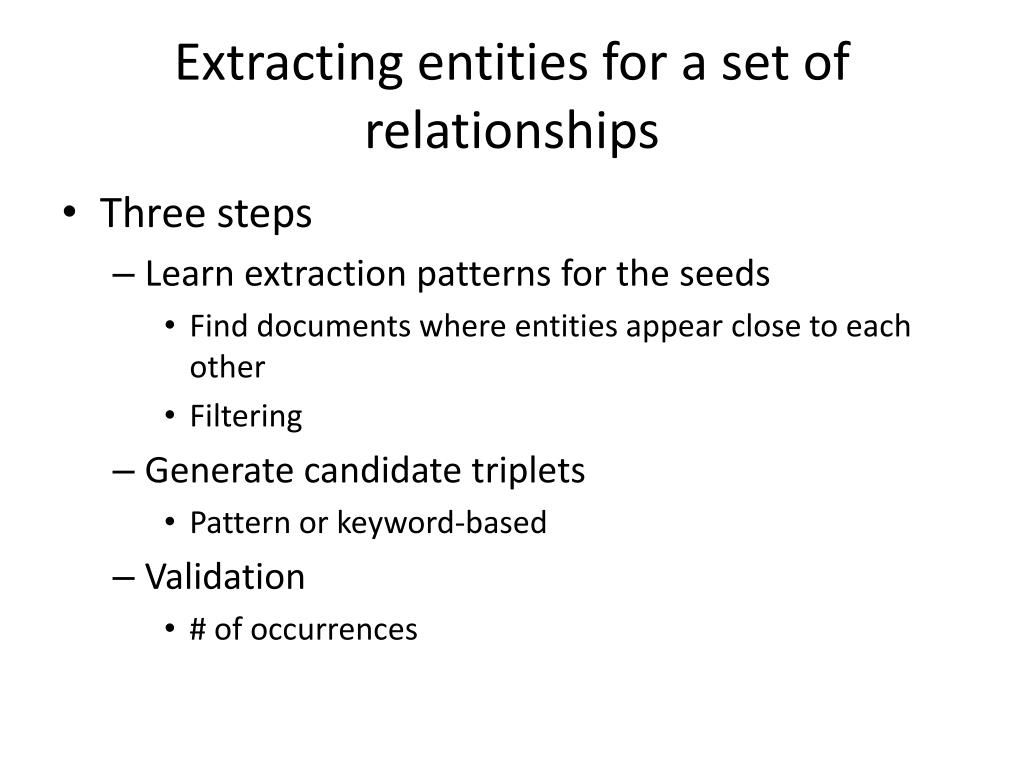 Extracting entities for a set of relationships

• Three steps
– Learn extraction patterns for the seeds
• Find documents where entities appear close to each other
• Filtering
– Generate candidate triplets
• Pattern or keyword-based
– Validation
• # of occurrences